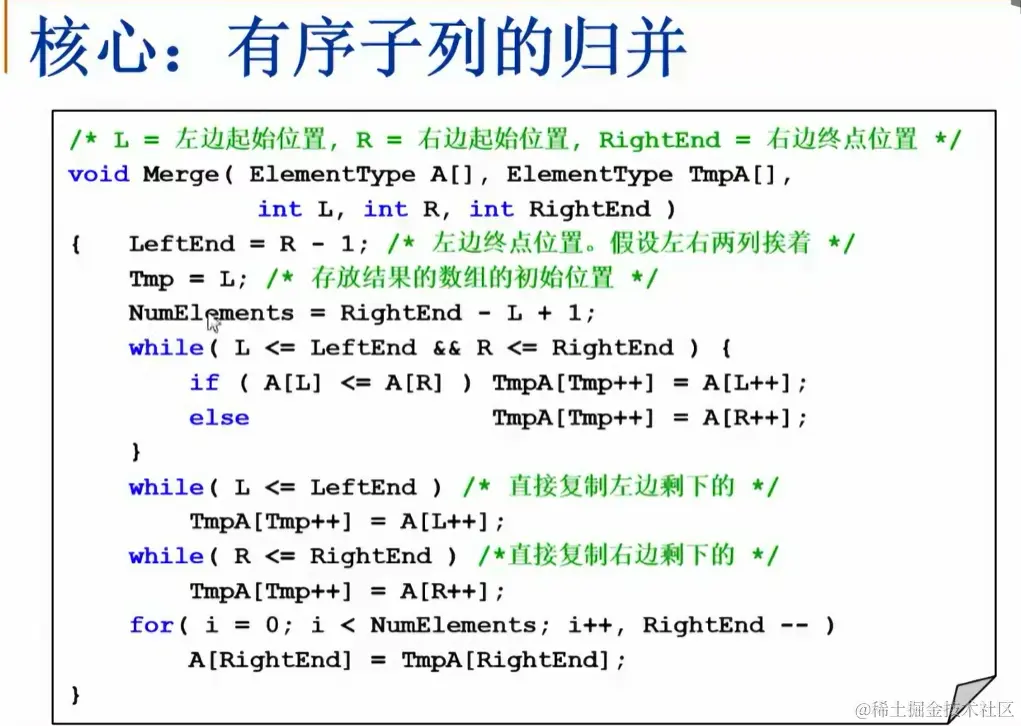 核心：有序子列的归并

/* L = 左边起始位置, R = 右边起始位置, RightEnd = 右边终点位置 */
void Merge( ElementType A[], ElementType TmpA[],
            int L, int R, int RightEnd )
{   LeftEnd = R - 1; /* 左边终点位置。假设左右两列挨着 */
    Tmp = L; /* 存放结果的数组的初始位置 */
    NumElements = RightEnd - L + 1;
    while( L <= LeftEnd && R <= RightEnd ) {
        if ( A[L] <= A[R] ) TmpA[Tmp++] = A[L++];
        else                TmpA[Tmp++] = A[R++];
    }
    while( L <= LeftEnd ) /* 直接复制左边剩下的 */
        TmpA[Tmp++] = A[L++];
    while( R <= RightEnd ) /*直接复制右边剩下的 */
        TmpA[Tmp++] = A[R++];
    for( i = 0; i < NumElements; i++, RightEnd -- )
        A[RightEnd] = TmpA[RightEnd];
}

@稀土掘金技术社区